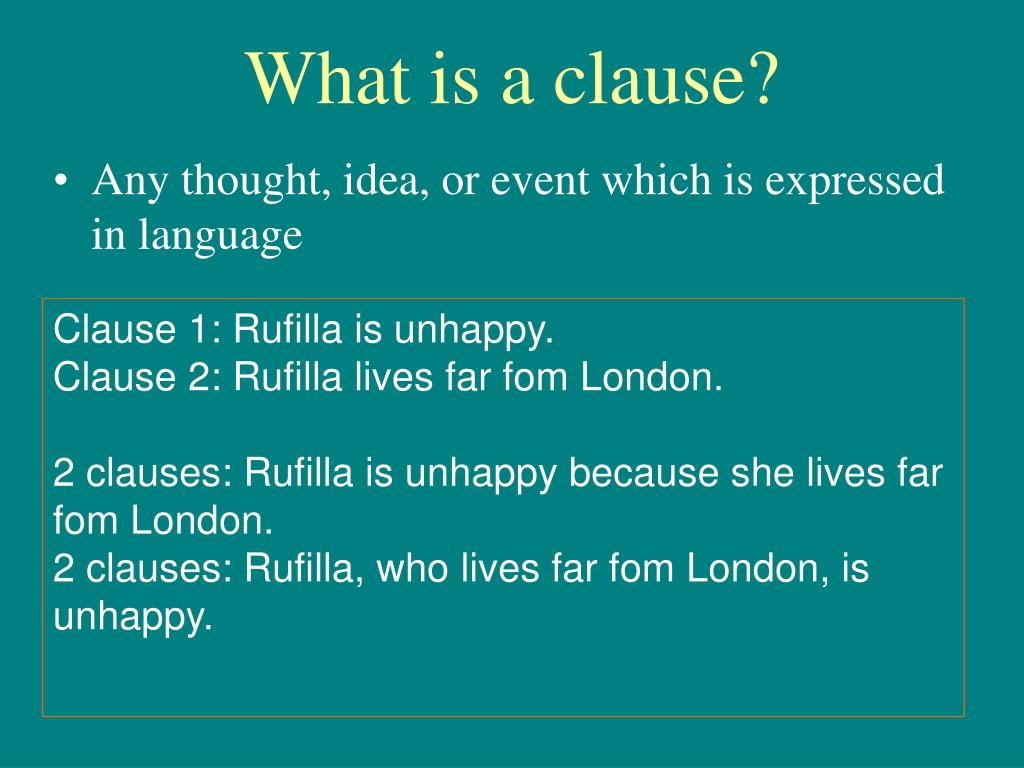 What is a clause?

• Any thought, idea, or event which is expressed in language

Clause 1: Rufilla is unhappy.
Clause 2: Rufilla lives far fom London.

2 clauses: Rufilla is unhappy because she lives far fom London.
2 clauses: Rufilla, who lives far fom London, is unhappy.